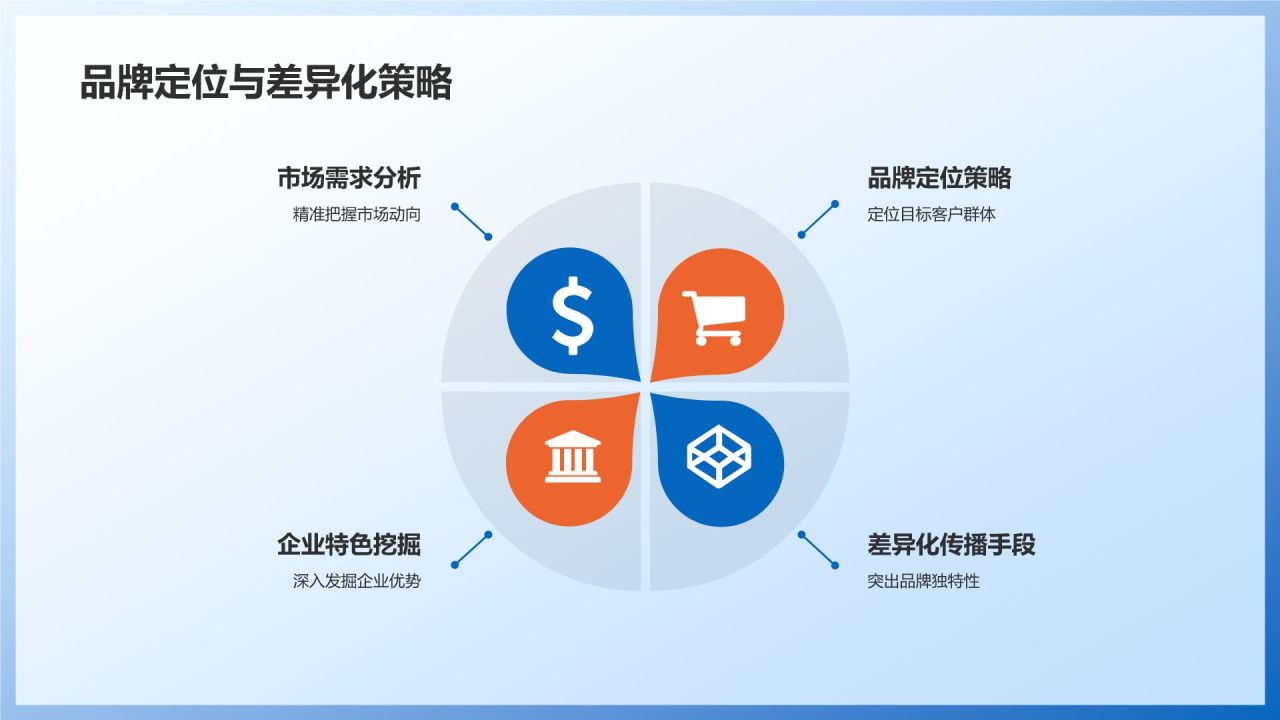 品牌定位与差异化策略

市场需求分析

精准把握市场动向

品牌定位策略

定位目标客户群体

企业特色挖掘

深入发掘企业优势

差异化传播手段

突出品牌独特性